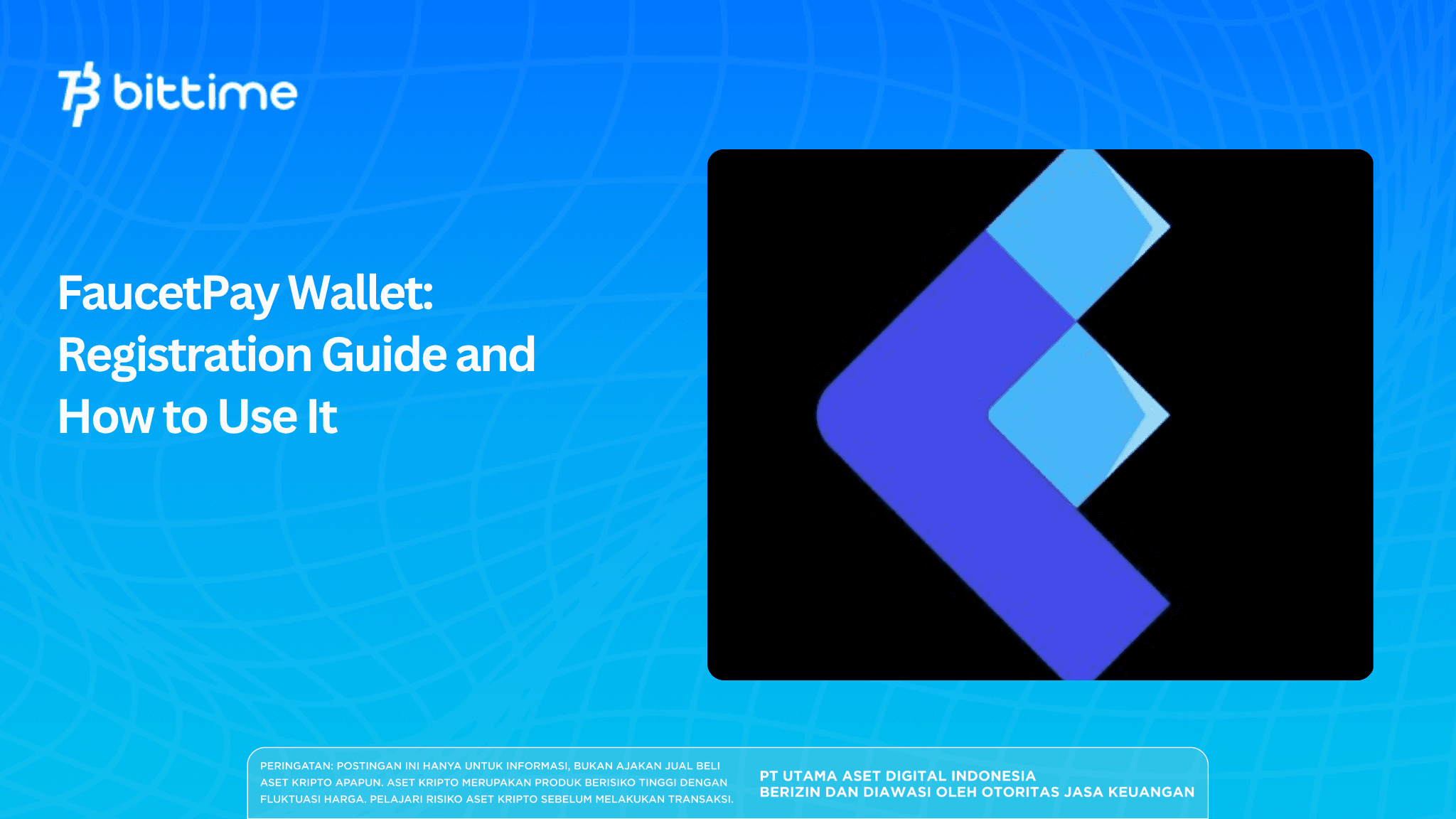 bittime

FaucetPay Wallet: Registration Guide and How to Use It

PERINGATAN: POSTINGAN INI HANYA UNTUK INFORMASI, BUKAN AJAKAN JUAL BELI ASET KRIPTO APAPUN. ASET KRIPTO MERUPAKAN PRODUK BERISIKO TINGGI DENGAN FLUKTUASI HARGA. PELAJARI RISIKO ASET KRIPTO SEBELUM MELAKUKAN TRANSAKSI.

PT UTAMA ASET DIGITAL INDONESIA
BERIZIN DAN DIAWASI OLEH OTORITAS JASA KEUANGAN